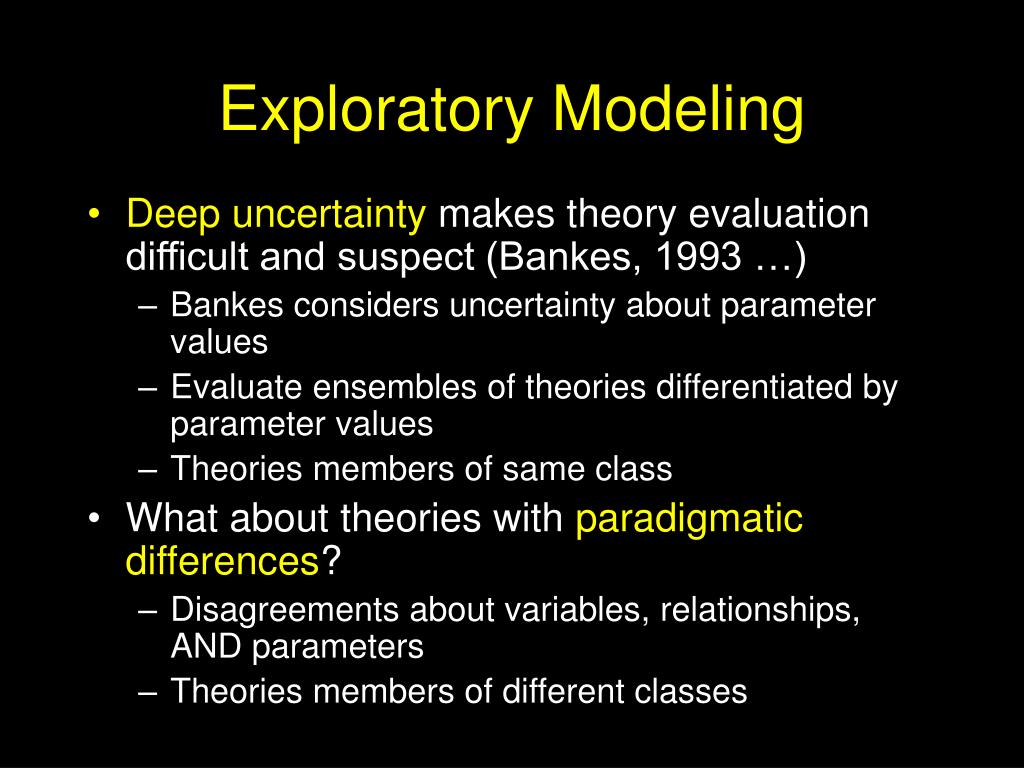 Exploratory Modeling

• Deep uncertainty makes theory evaluation difficult and suspect (Bankes, 1993 …)
– Bankes considers uncertainty about parameter values
– Evaluate ensembles of theories differentiated by parameter values
– Theories members of same class
• What about theories with paradigmatic differences?
– Disagreements about variables, relationships, AND parameters
– Theories members of different classes